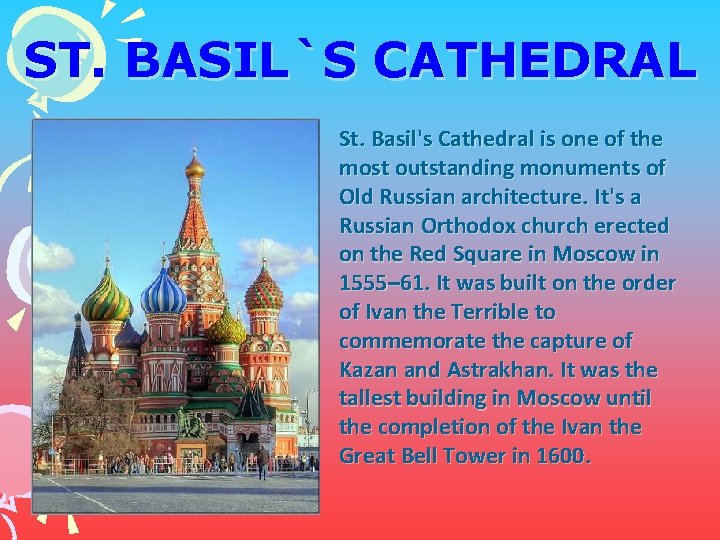 ST. BASIL`S CATHEDRAL

St. Basil's Cathedral is one of the most outstanding monuments of Old Russian architecture. It's a Russian Orthodox church erected on the Red Square in Moscow in 1555–61. It was built on the order of Ivan the Terrible to commemorate the capture of Kazan and Astrakhan. It was the tallest building in Moscow until the completion of the Ivan the Great Bell Tower in 1600.